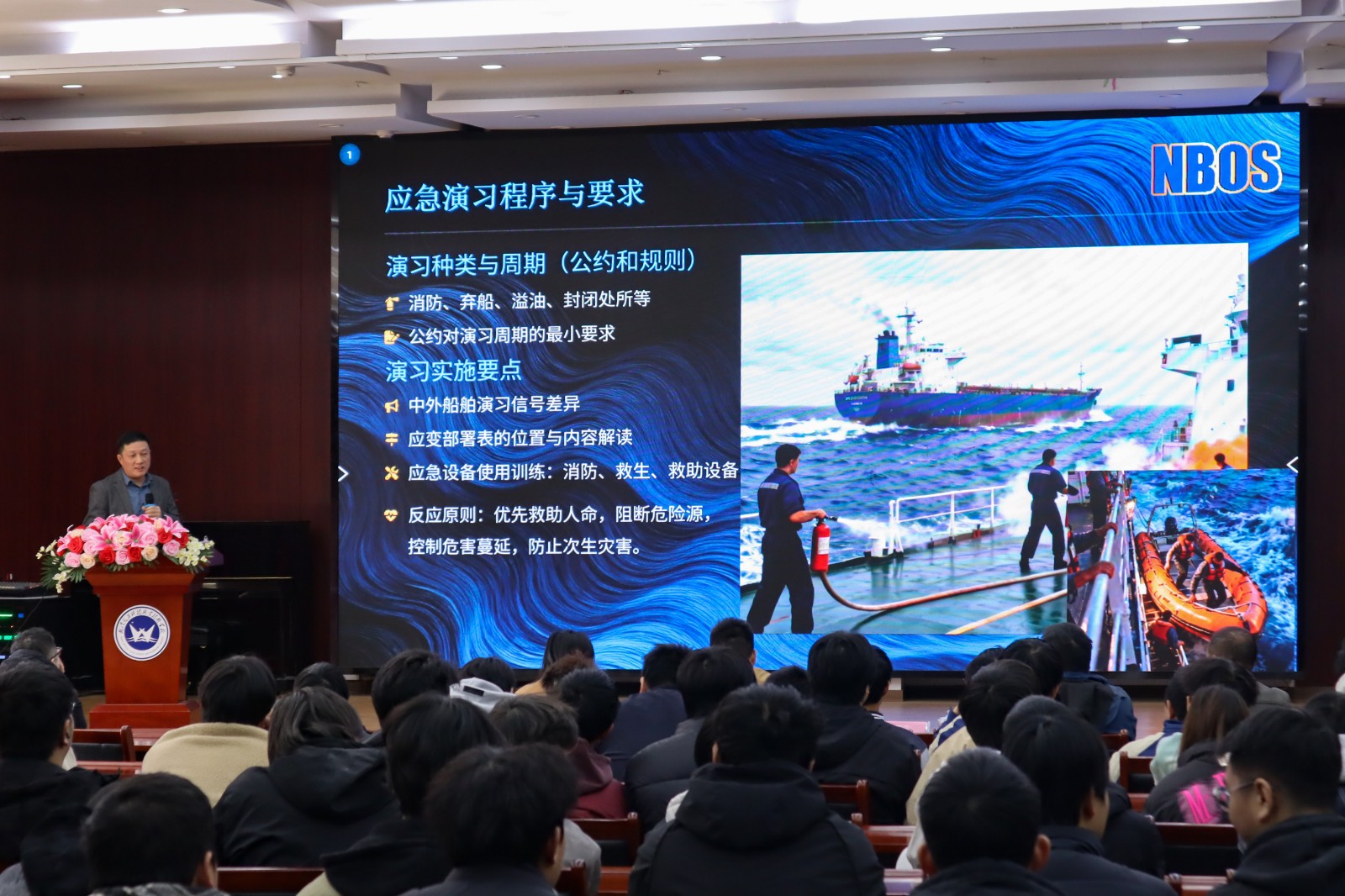 1

NBOS

应急演习程序与要求

演习种类与周期（公约和规则）

消防、弃船、溢油、封闭处所等

公约对演习周期的最小要求

演习实施要点

中外船舶演习信号差异

应变部署表的位置与内容解读

应急设备使用训练：消防、救生、救助设备

反应原则：优先救助人命，阻断危险源，控制危害蔓延，防止次生灾害。